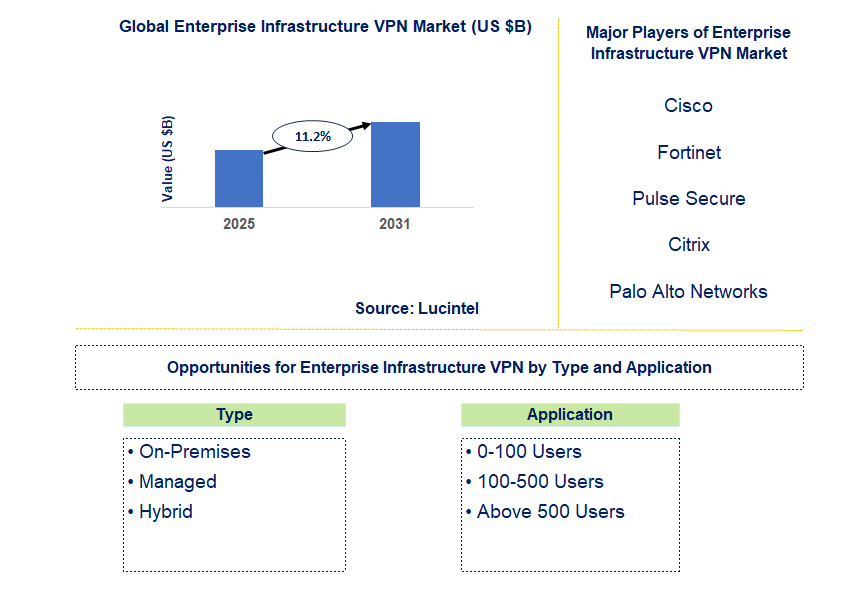 Global Enterprise Infrastructure VPN Market (US $B)

Value (US $B)

11.2%

2025

2031

Source: Lucintel

Major Players of Enterprise Infrastructure VPN Market

Cisco

Fortinet

Pulse Secure

Citrix

Palo Alto Networks

Opportunities for Enterprise Infrastructure VPN by Type and Application

Type

• On-Premises
• Managed
• Hybrid

Application

• 0-100 Users
• 100-500 Users
• Above 500 Users